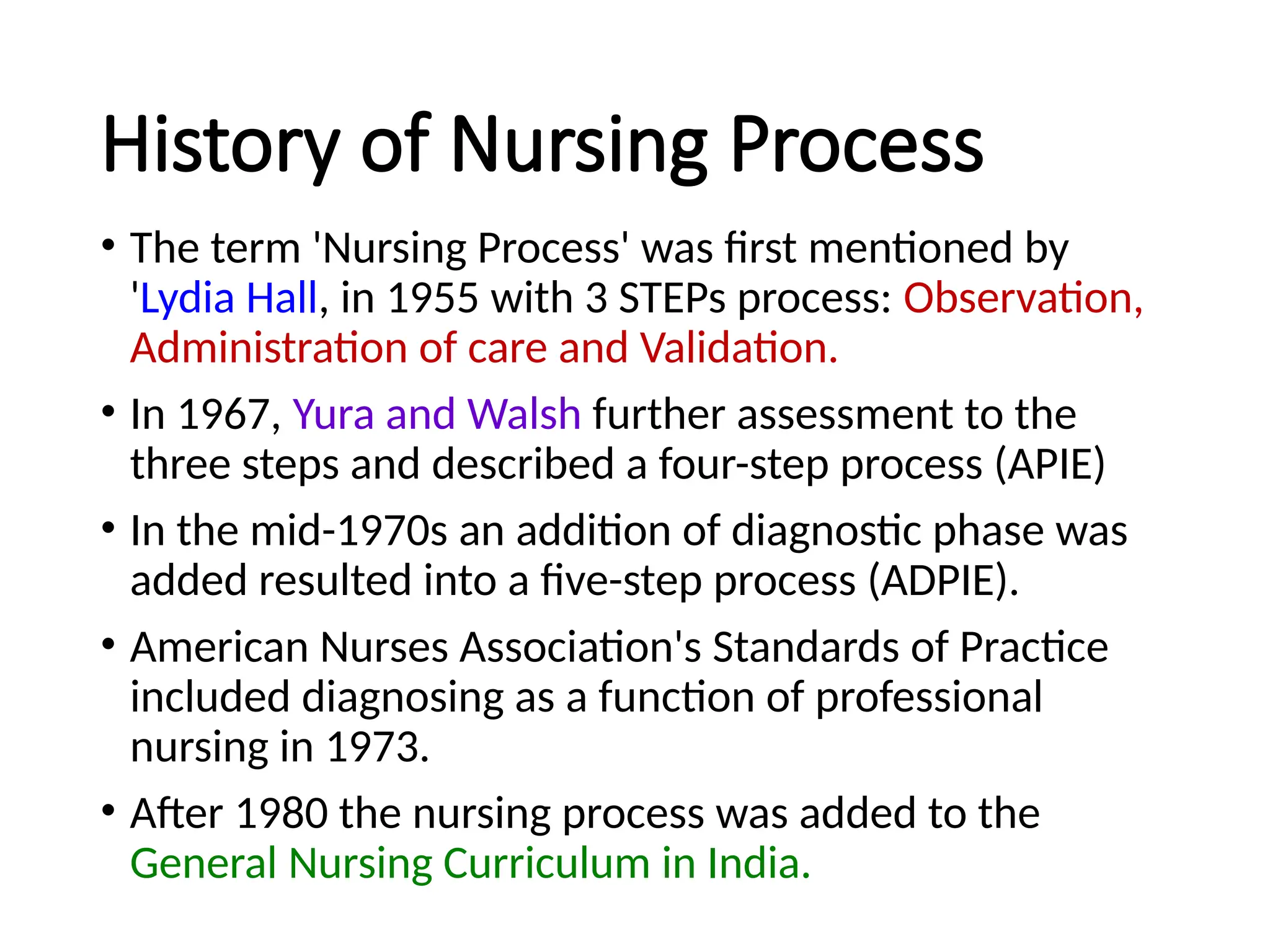 History of Nursing Process

• The term 'Nursing Process' was first mentioned by 'Lydia Hall, in 1955 with 3 STEPs process: Observation, Administration of care and Validation.

• In 1967, Yura and Walsh further assessment to the three steps and described a four-step process (APIE)

• In the mid-1970s an addition of diagnostic phase was added resulted into a five-step process (ADPIE).

• American Nurses Association's Standards of Practice included diagnosing as a function of professional nursing in 1973.

• After 1980 the nursing process was added to the General Nursing Curriculum in India.